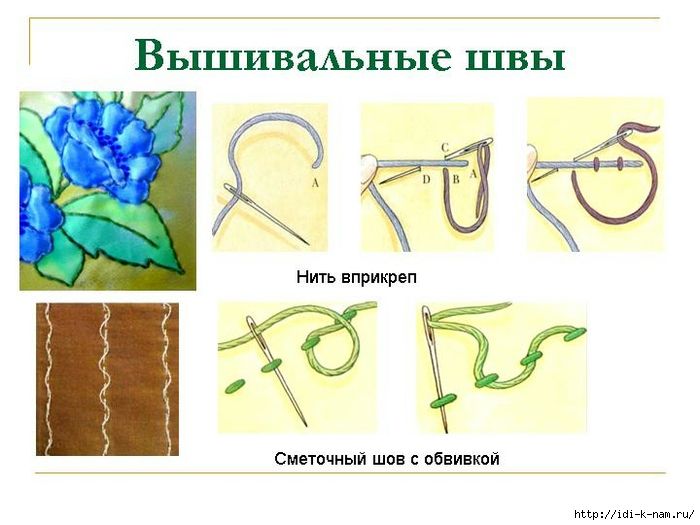 Вышивальные швы

A

C
D B A

Нить вприкреп

Сметочный шов с обвивкой

http://idi-k-nam.ru/